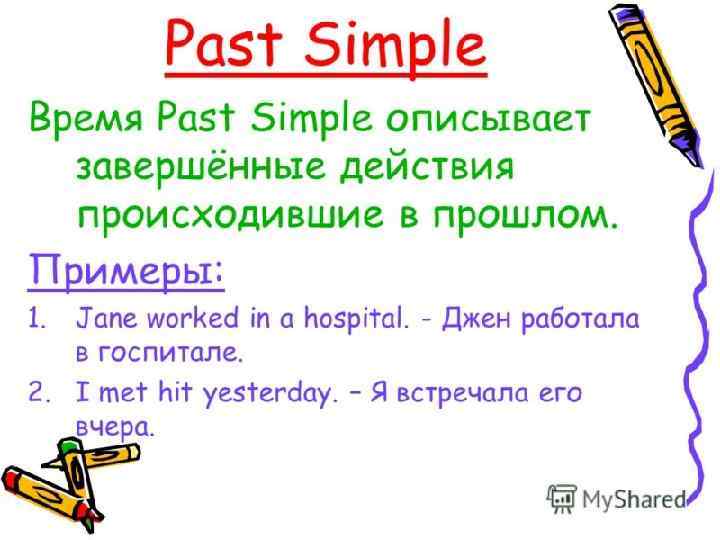 Past Simple

Время Past Simple описывает завершённые действия происходившие в прошлом.

Примеры:

1. Jane worked in a hospital. - Джен работала в госпитале.
2. I met hit yesterday. – Я встречала его вчера.

MyShared